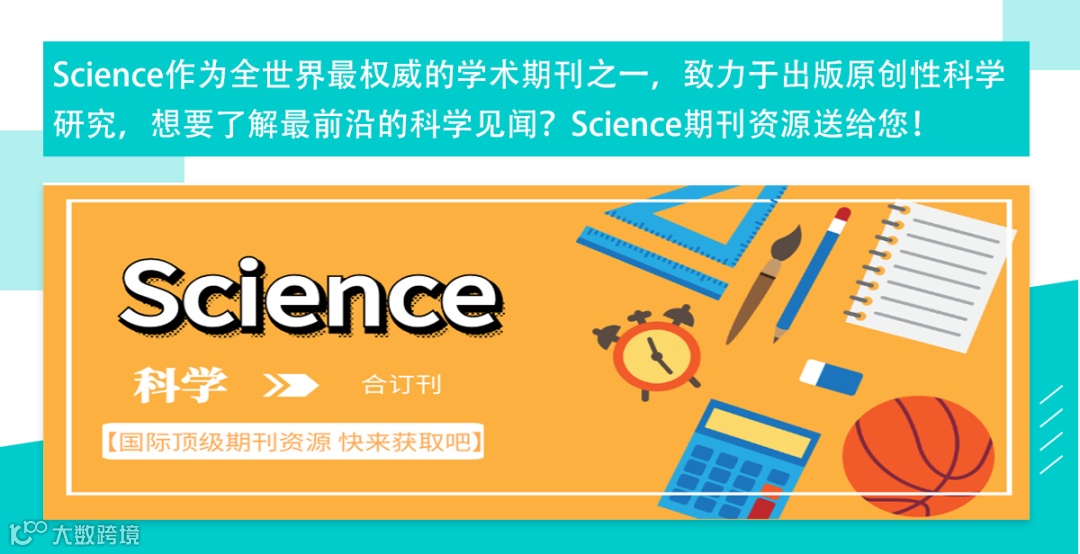 Science作为全世界最权威的学术期刊之一，致力于出版原创性科学研究，想要了解最前沿的科学见闻？Science期刊资源送给您！

Science

科学

合订刊

【国际顶级期刊资源 快来获取吧】

大数跨境